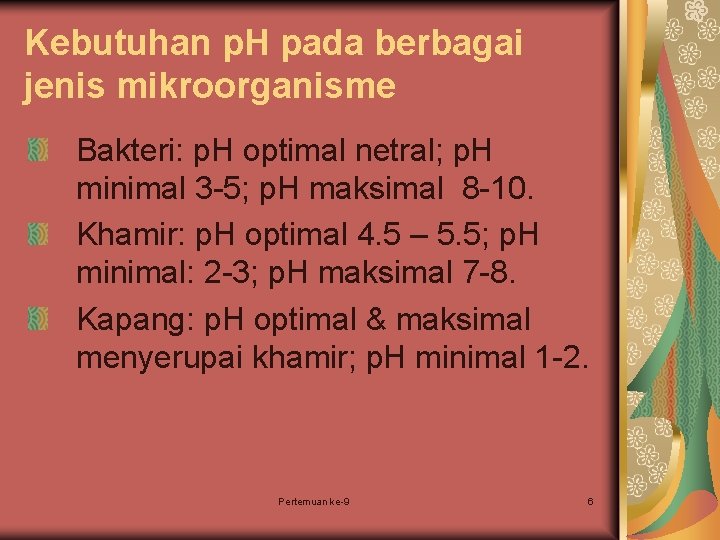 Kebutuhan pH pada berbagai jenis mikroorganisme

Bakteri: pH optimal netral; pH minimal 3-5; pH maksimal 8-10.

Khamir: pH optimal 4.5 – 5.5; pH minimal: 2-3; pH maksimal 7-8.

Kapang: pH optimal & maksimal menyerupai khamir; pH minimal 1-2.

Pertemuan ke-9

6